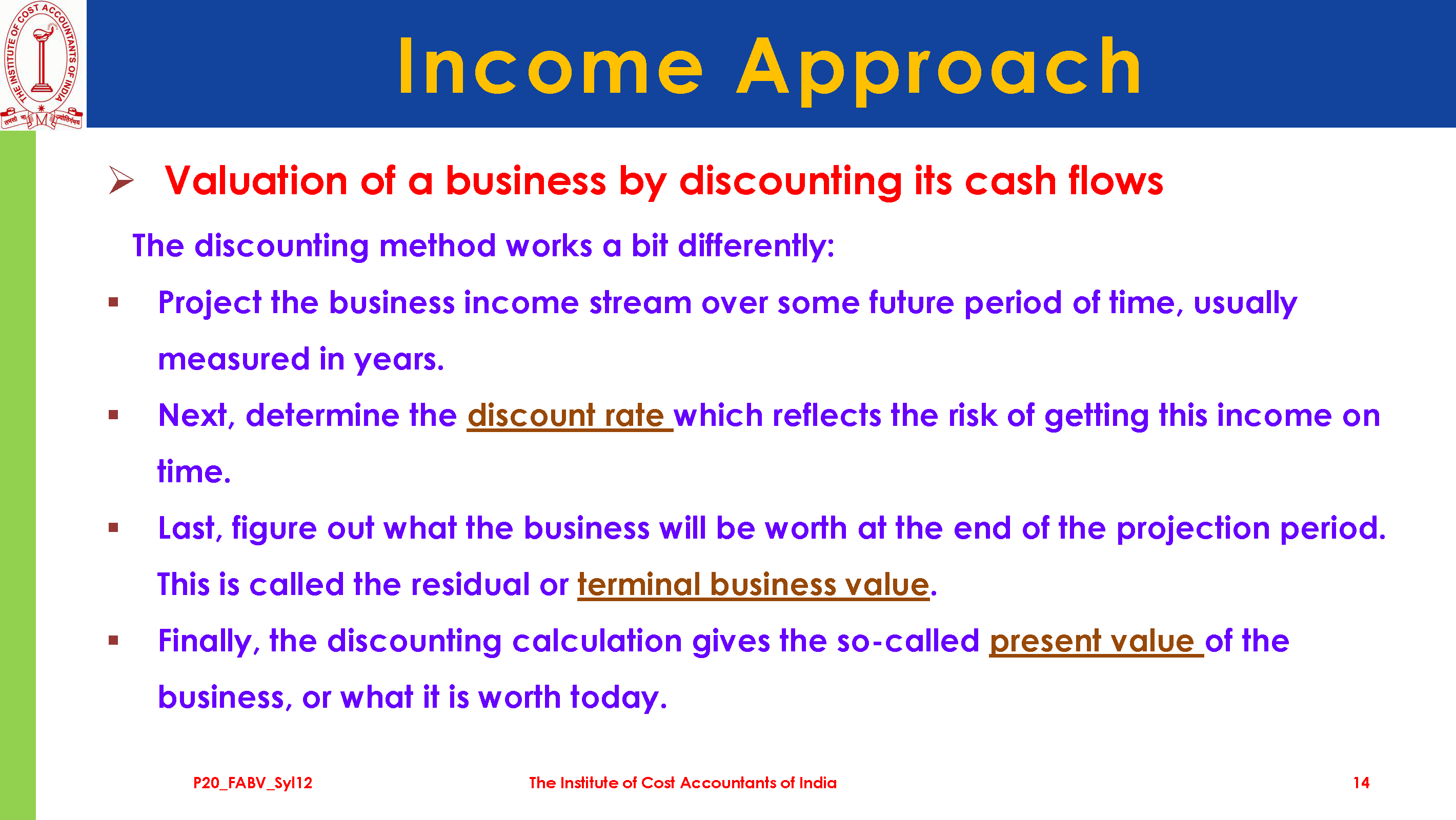 THE INSTITUTE OF COST ACCOUNTANTS OF INDIA

Income Approach

➢ Valuation of a business by discounting its cash flows

The discounting method works a bit differently:

▪ Project the business income stream over some future period of time, usually measured in years.

▪ Next, determine the discount rate which reflects the risk of getting this income on time.

▪ Last, figure out what the business will be worth at the end of the projection period. This is called the residual or terminal business value.

▪ Finally, the discounting calculation gives the so-called present value of the business, or what it is worth today.

P20_FABV_Syl12 The Institute of Cost Accountants of India 14